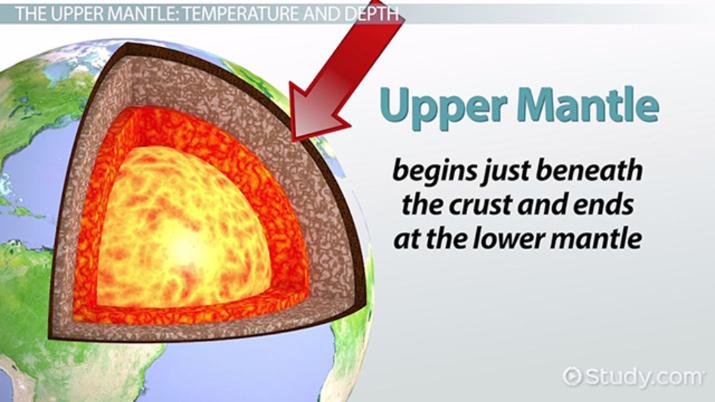 THE UPPER MANTLE: TEMPERATURE AND DEPTH

Upper Mantle

begins just beneath the crust and ends at the lower mantle

Study.com